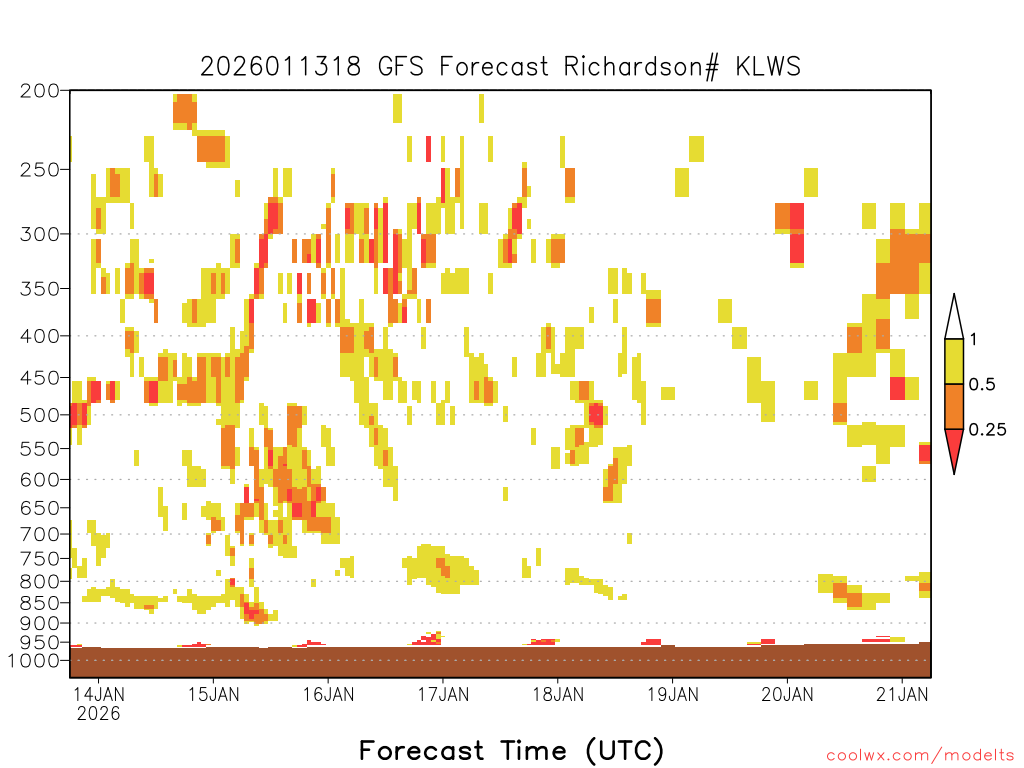 2026011318 GFS Forecast Richardson# KLWS

200
250
300
350
400
450
500
550
600
650
700
750
800
850
900
950
1000

1
0.5
0.25

14JAN
2026
15JAN
16JAN
17JAN
18JAN
19JAN
20JAN
21JAN

Forecast Time (UTC)

coolwx.com/modelts